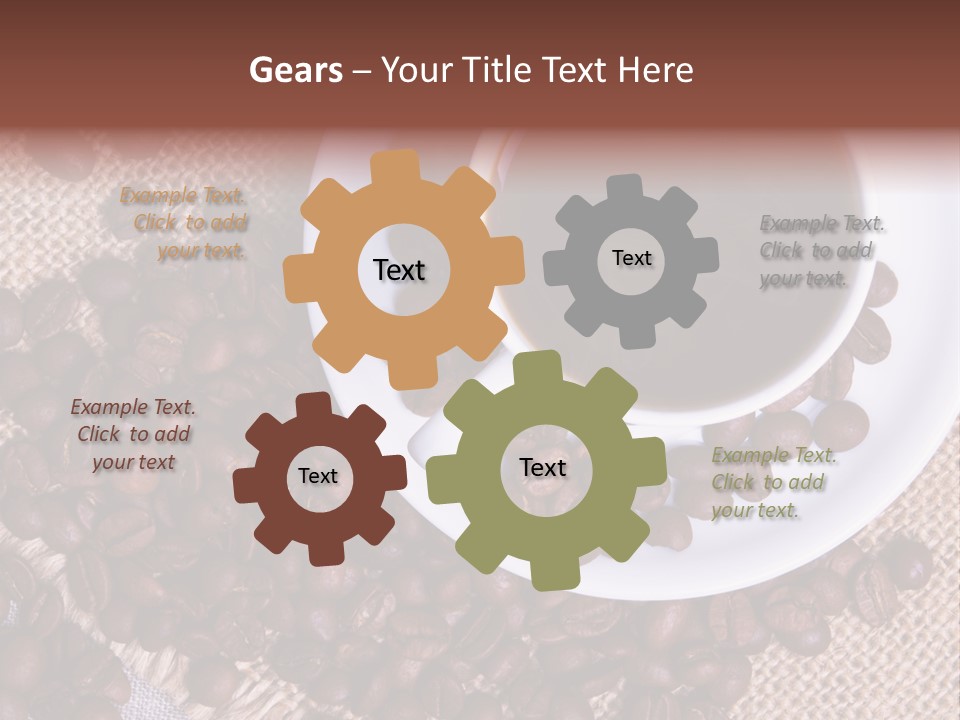 Gears – Your Title Text Here

Example Text. Click to add your text.

Text

Text

Example Text. Click to add your text.

Example Text. Click to add your text

Text

Text

Example Text. Click to add your text.